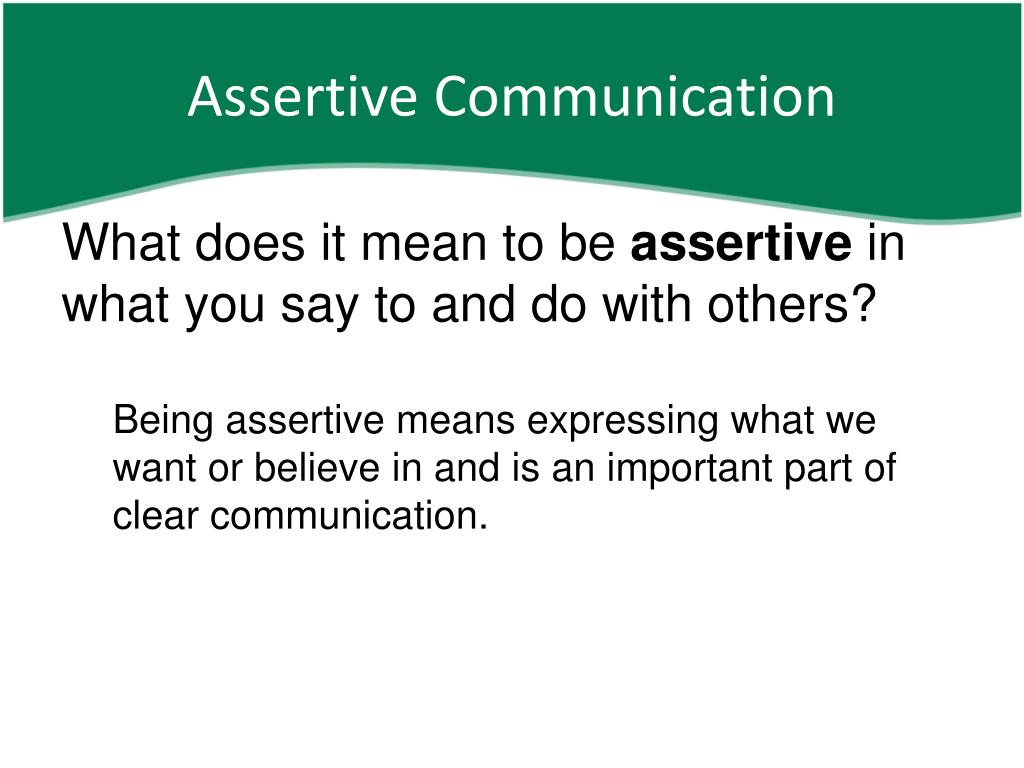 Assertive Communication

What does it mean to be assertive in what you say to and do with others?

Being assertive means expressing what we want or believe in and is an important part of clear communication.